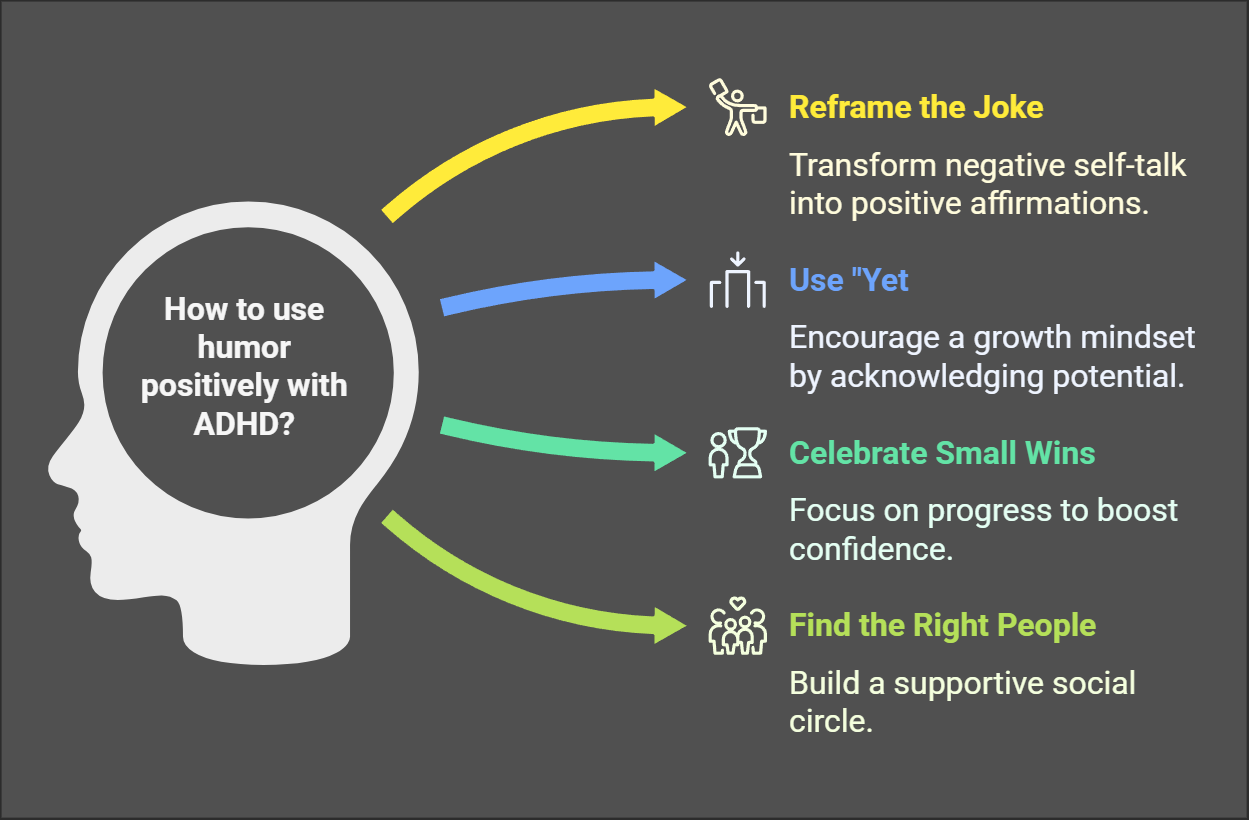 How to use humor positively with ADHD?

Reframe the Joke

Transform negative self-talk into positive affirmations.

Use "Yet

Encourage a growth mindset by acknowledging potential.

Celebrate Small Wins

Focus on progress to boost confidence.

Find the Right People

Build a supportive social circle.